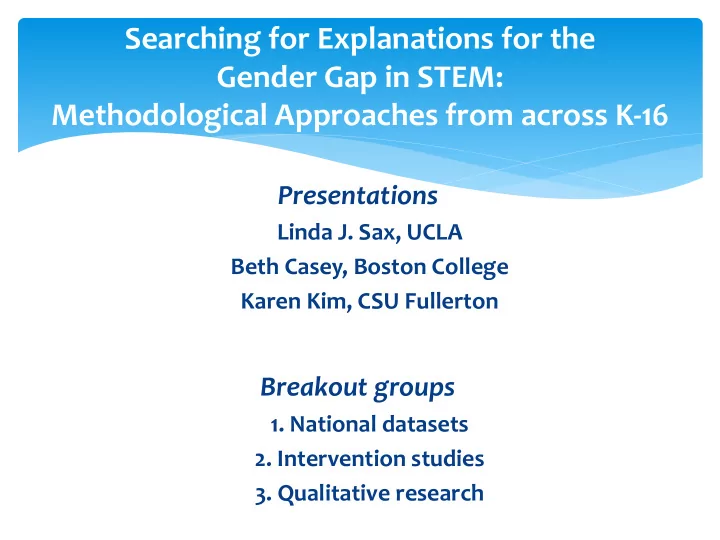 Searching for Explanations for the Gender Gap in STEM: Methodological Approaches from across K-16

Presentations

Linda J. Sax, UCLA

Beth Casey, Boston College

Karen Kim, CSU Fullerton

Breakout groups

1. National datasets

2. Intervention studies

3. Qualitative research